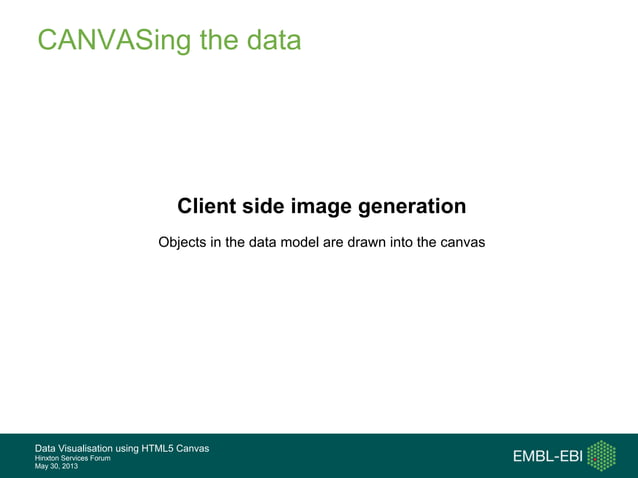 CANVASing the data

Client side image generation

Objects in the data model are drawn into the canvas

Data Visualisation using HTML5 Canvas
Hinxton Services Forum
May 30, 2013

EMBL-EBI